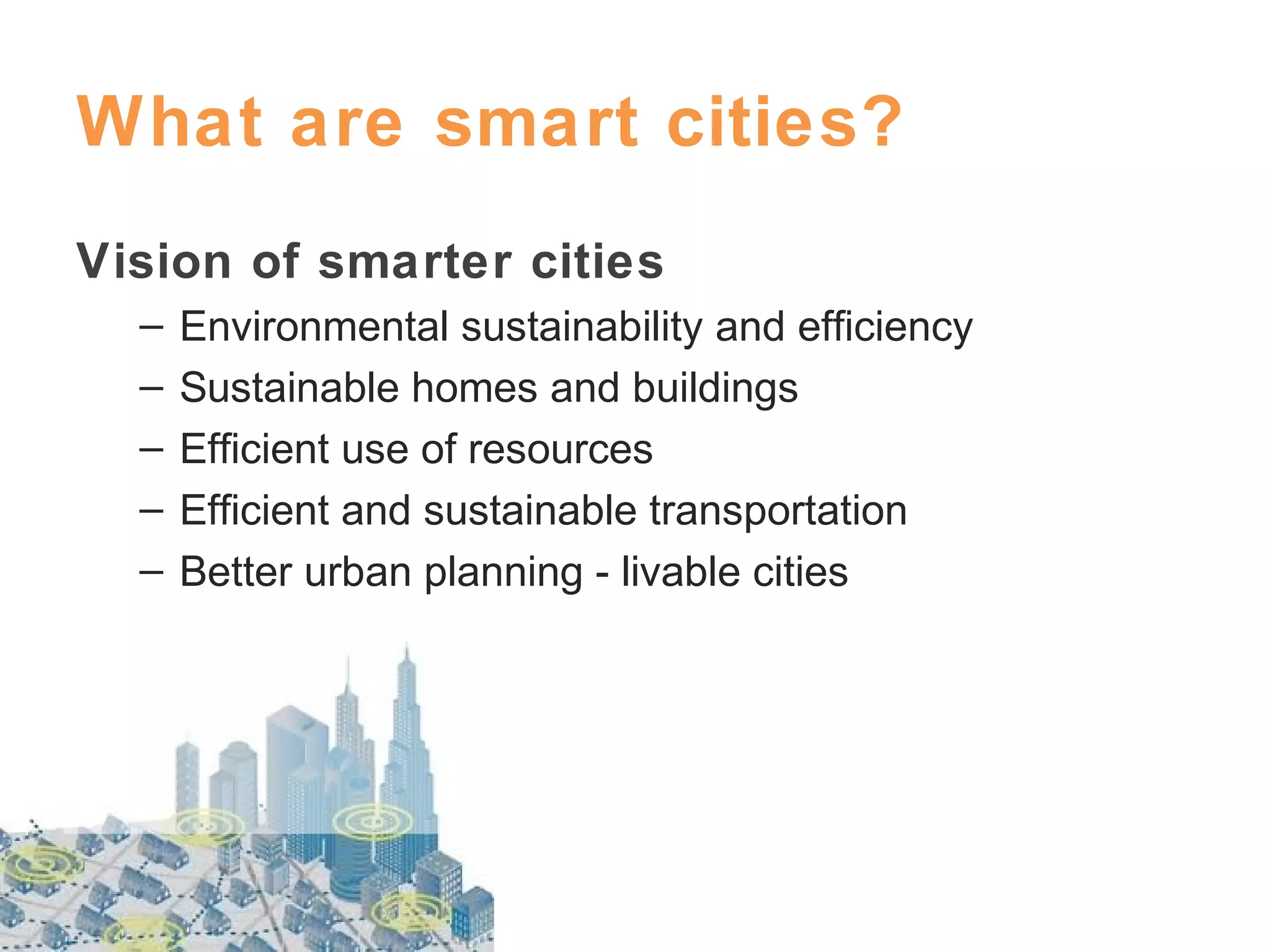 What are smart cities?

Vision of smarter cities

– Environmental sustainability and efficiency
– Sustainable homes and buildings
– Efficient use of resources
– Efficient and sustainable transportation
– Better urban planning - livable cities